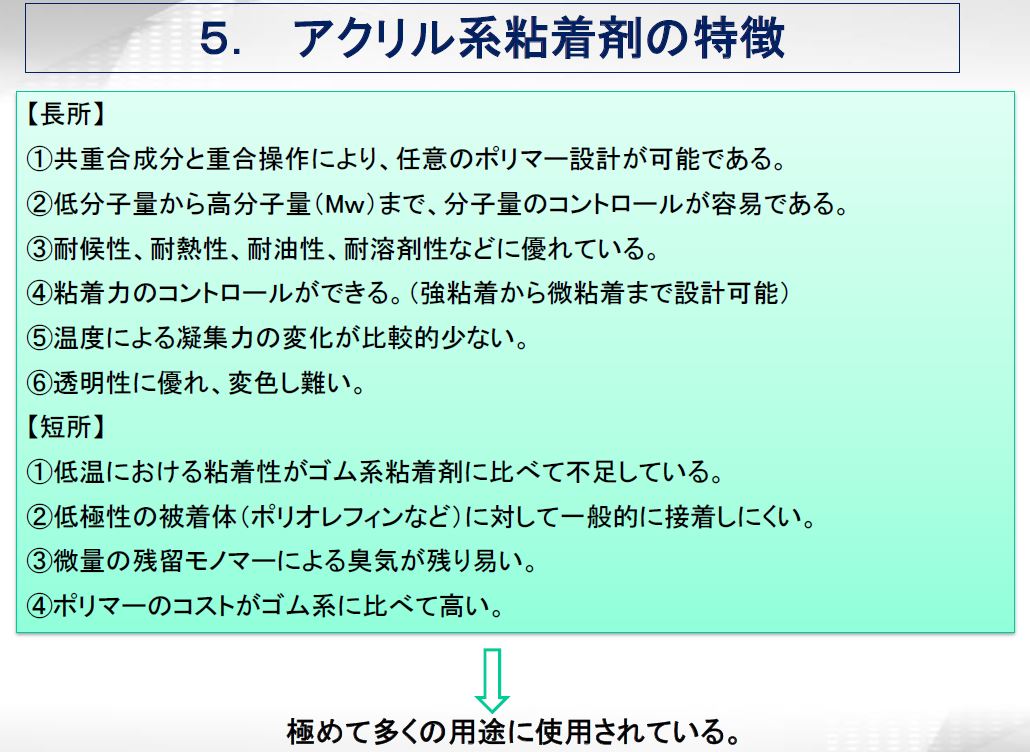 5.　アクリル系粘着剤の特徴

【長所】
①共重合成分と重合操作により、任意のポリマー設計が可能である。
②低分子量から高分子量（Mw）まで、分子量のコントロールが容易である。
③耐候性、耐熱性、耐油性、耐溶剤性などに優れている。
④粘着力のコントロールができる。（強粘着から微粘着まで設計可能）
⑤温度による凝集力の変化が比較的少ない。
⑥透明性に優れ、変色し難い。
【短所】
①低温における粘着性がゴム系粘着剤に比べて不足している。
②低極性の被着体（ポリオレフィンなど）に対して一般的に接着しにくい。
③微量の残留モノマーによる臭気が残り易い。
④ポリマーのコストがゴム系に比べて高い。

極めて多くの用途に使用されている。